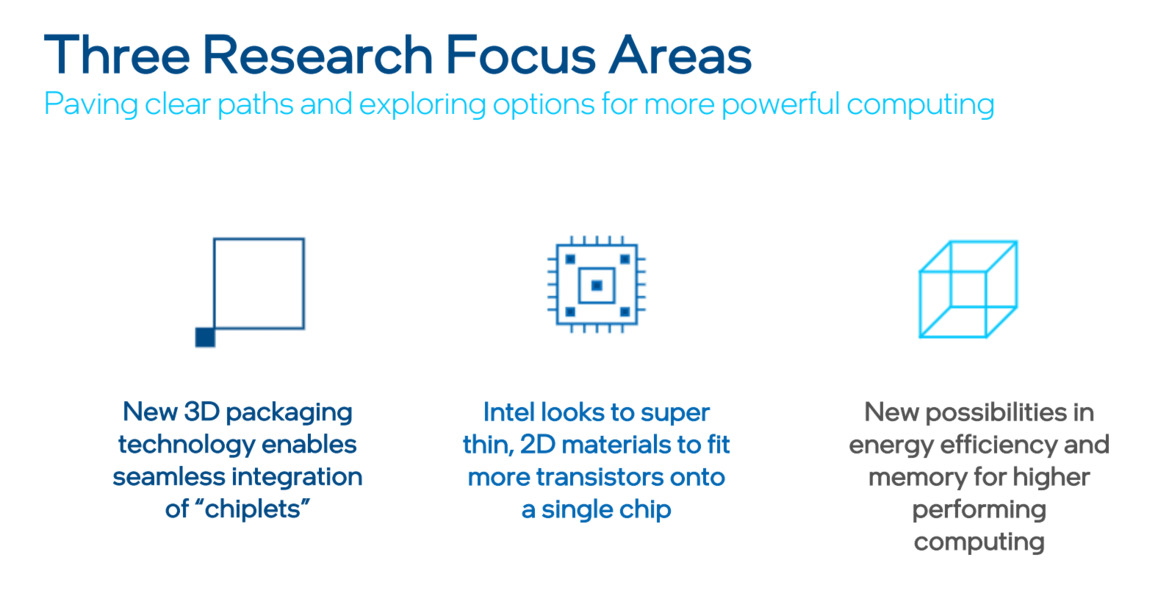 Three Research Focus Areas

Paving clear paths and exploring options for more powerful computing

New 3D packaging technology enables seamless integration of “chiplets”

Intel looks to super thin, 2D materials to fit more transistors onto a single chip

New possibilities in energy efficiency and memory for higher performing computing